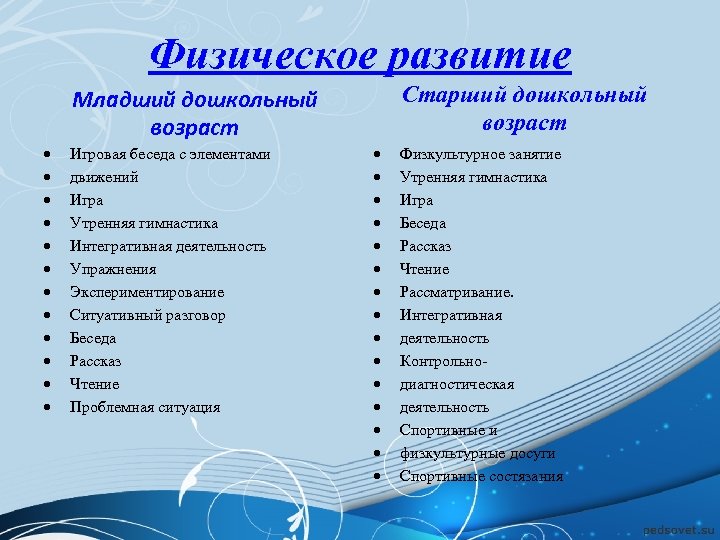 Физическое развитие

Младший дошкольный возраст

- Игровая беседа с элементами
- движений
- Игра
- Утренняя гимнастика
- Интегративная деятельность
- Упражнения
- Экспериментирование
- Ситуативный разговор
- Беседа
- Рассказ
- Чтение
- Проблемная ситуация

Старший дошкольный возраст

- Физкультурное занятие
- Утренняя гимнастика
- Игра
- Беседа
- Рассказ
- Чтение
- Рассматривание.
- Интегративная
- деятельность
- Контрольно-
- диагностическая
- деятельность
- Спортивные и
- физкультурные досуги
- Спортивные состязания

pedsovet.su